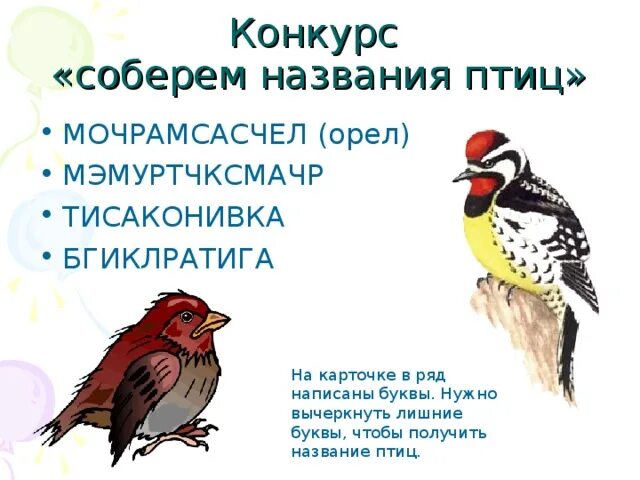 Конкурс
«соберем названия птиц»

• МОЧРАМСАСЧЕЛ (орел)
• МЭМУРТЧКСМАЧР
• ТИСАКОНИВКА
• БГИКЛРАТИГА

На карточке в ряд написаны буквы. Нужно вычеркнуть лишние буквы, чтобы получить название птиц.